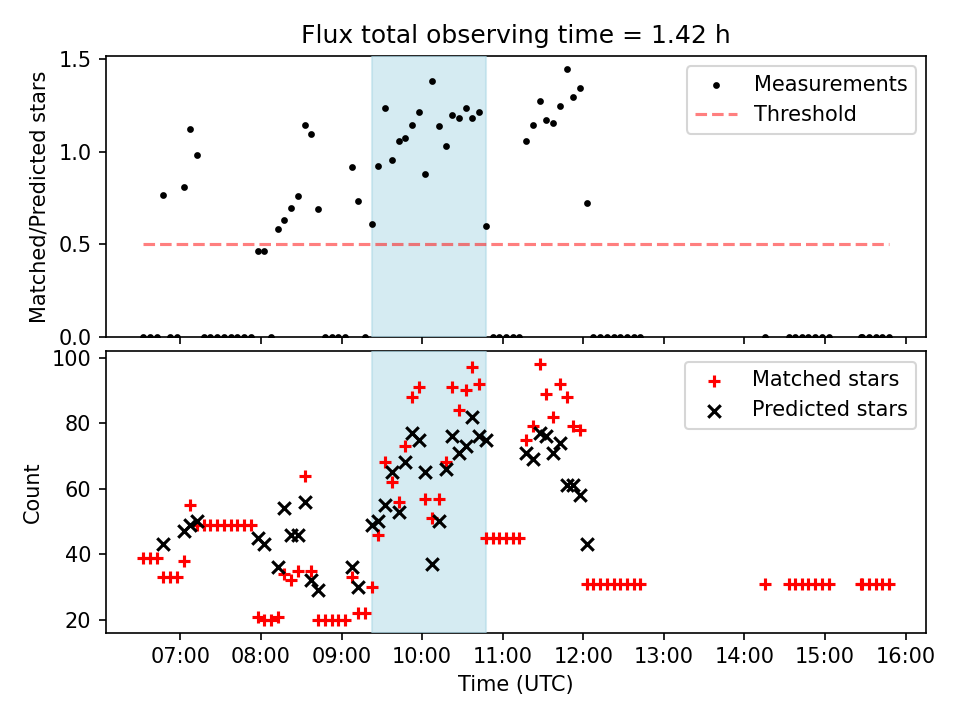 Flux total observing time = 1.42 h

Matched/Predicted stars

1.5
1.0
0.5
0.0

Measurements
Threshold

Count

100
80
60
40
20

Matched stars
Predicted stars

07:00
08:00
09:00
10:00
11:00
12:00
13:00
14:00
15:00
16:00

Time (UTC)